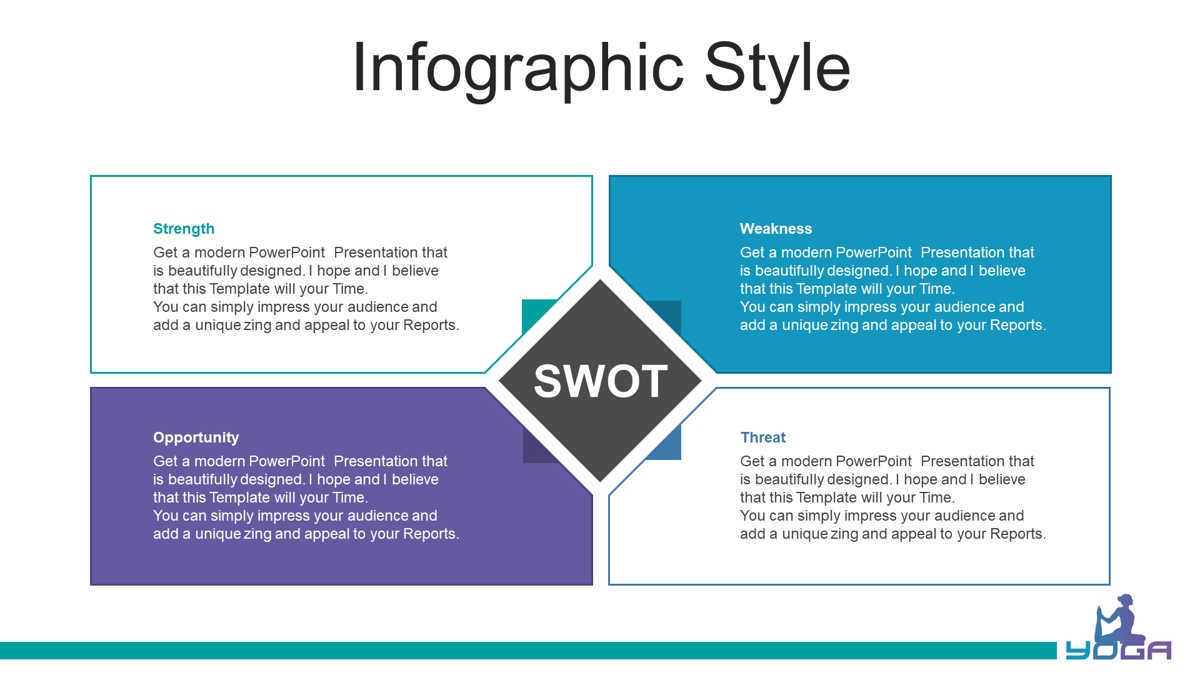 Infographic Style

Strength
Get a modern PowerPoint Presentation that is beautifully designed. I hope and I believe that this Template will your Time.
You can simply impress your audience and add a unique zing and appeal to your Reports.

Weakness
Get a modern PowerPoint Presentation that is beautifully designed. I hope and I believe that this Template will your Time.
You can simply impress your audience and add a unique zing and appeal to your Reports.

SWOT

Opportunity
Get a modern PowerPoint Presentation that is beautifully designed. I hope and I believe that this Template will your Time.
You can simply impress your audience and add a unique zing and appeal to your Reports.

Threat
Get a modern PowerPoint Presentation that is beautifully designed. I hope and I believe that this Template will your Time.
You can simply impress your audience and add a unique zing and appeal to your Reports.

YOGA